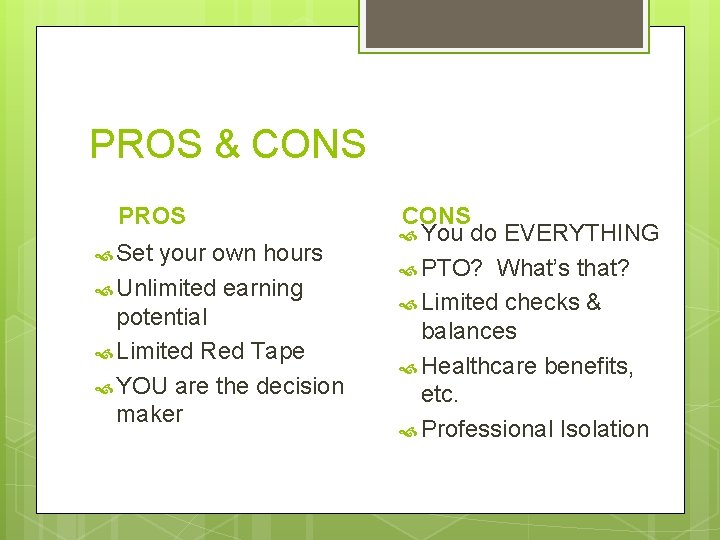 PROS & CONS

PROS

Set your own hours

Unlimited earning potential

Limited Red Tape

YOU are the decision maker

CONS

You do EVERYTHING

PTO? What's that?

Limited checks & balances

Healthcare benefits, etc.

Professional Isolation